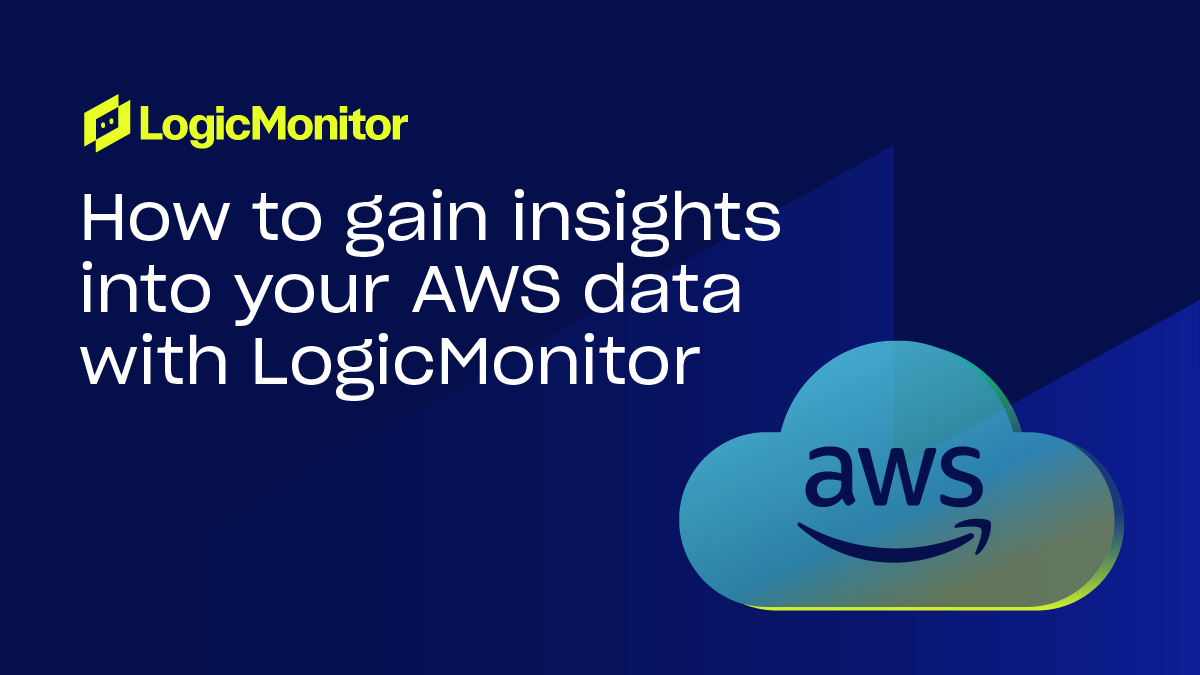 LogicMonitor

How to gain insights into your AWS data with LogicMonitor

aws